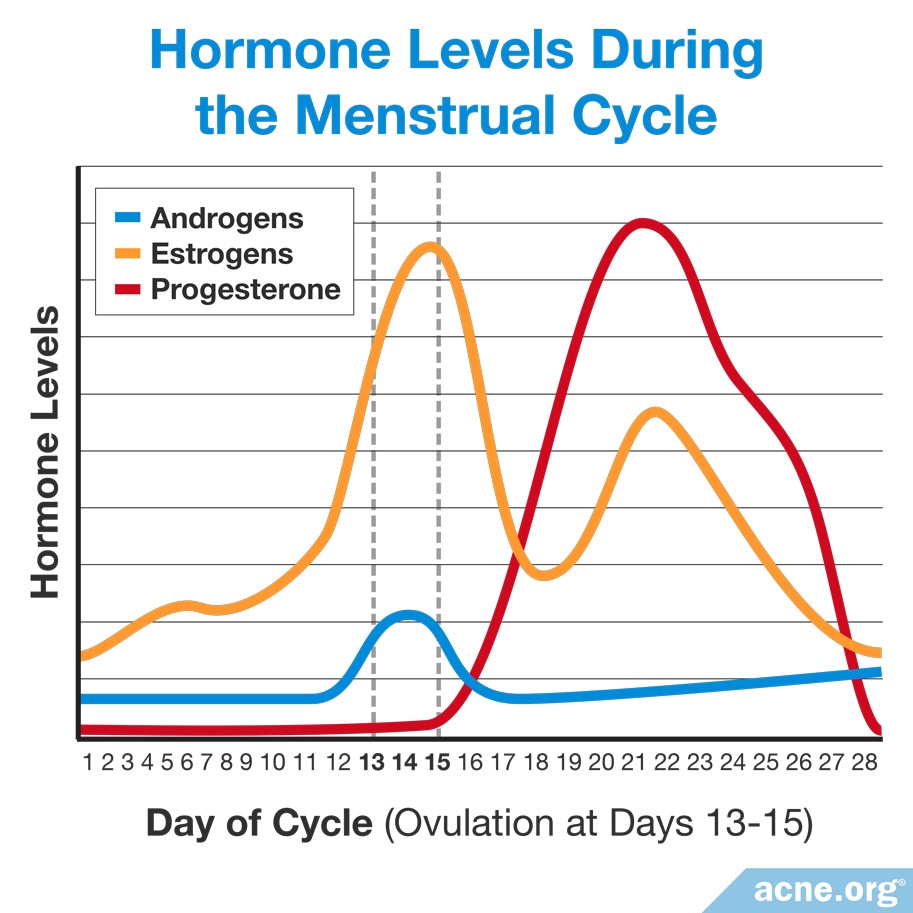 Hormone Levels During the Menstrual Cycle

Androgens
Estrogens
Progesterone

Hormone Levels

1 2 3 4 5 6 7 8 9 10 11 12 13 14 15 16 17 18 19 20 21 22 23 24 25 26 27 28

Day of Cycle (Ovulation at Days 13-15)

acne.org®